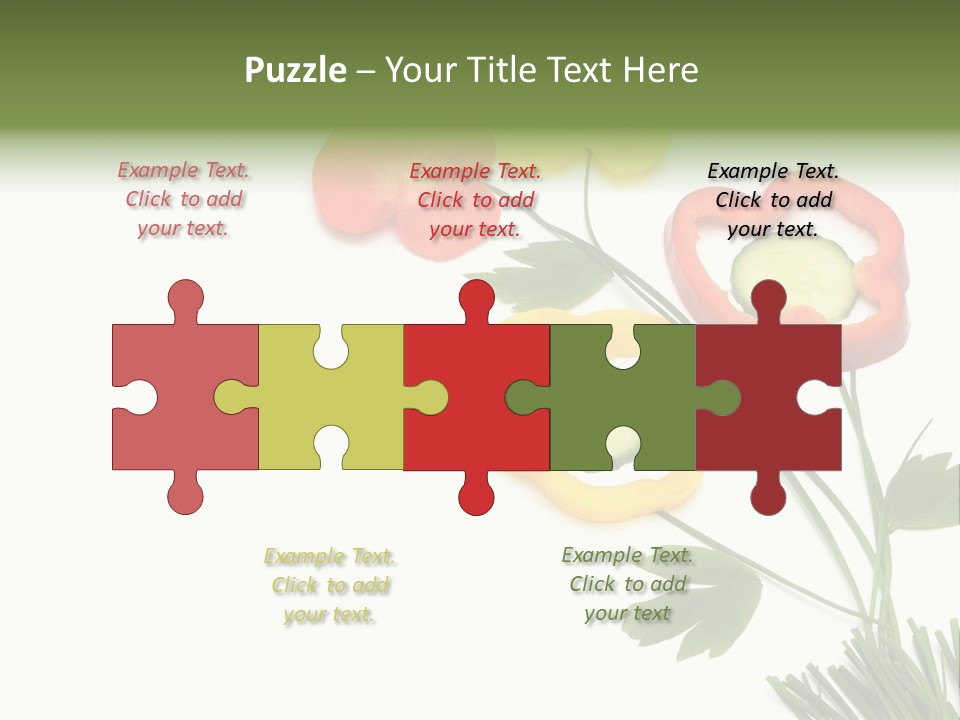 Puzzle – Your Title Text Here

Example Text. Click to add your text.

Example Text. Click to add your text.

Example Text. Click to add your text.

Example Text. Click to add your text.

Example Text. Click to add your text